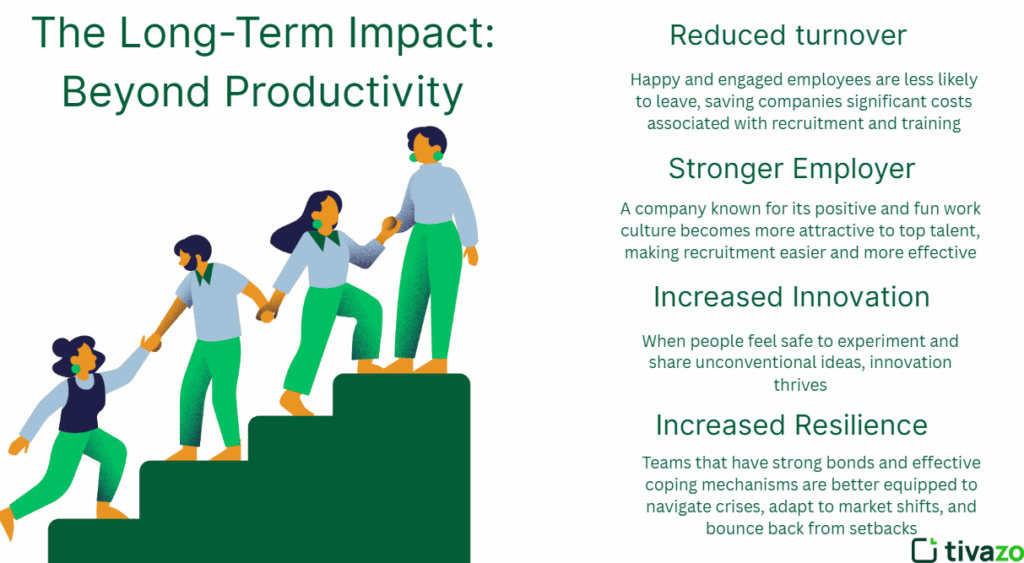 The Long-Term Impact: Beyond Productivity

Reduced turnover

Happy and engaged employees are less likely to leave, saving companies significant costs associated with recruitment and training

Stronger Employer

A company known for its positive and fun work culture becomes more attractive to top talent, making recruitment easier and more effective

Increased Innovation

When people feel safe to experiment and share unconventional ideas, innovation thrives

Increased Resilience

Teams that have strong bonds and effective coping mechanisms are better equipped to navigate crises, adapt to market shifts, and bounce back from setbacks

tivazo